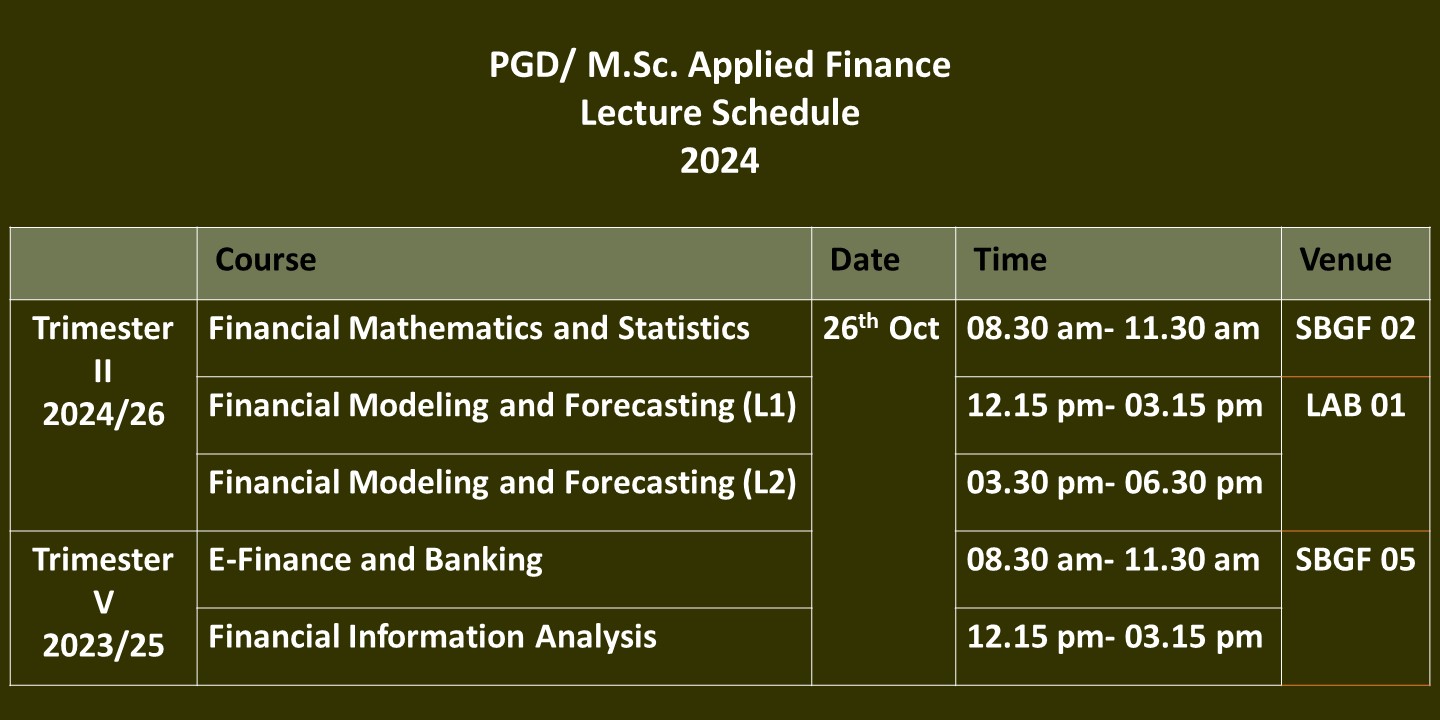 PGD/ M.Sc. Applied Finance
Lecture Schedule
2024

| | Course | Date | Time | Venue |
|---|---|---|---|---|
| Trimester II 2024/26 | Financial Mathematics and Statistics | 26$^{th}$ Oct | 08.30 am- 11.30 am | SBGF 02 |
| | Financial Modeling and Forecasting (L1) | | 12.15 pm- 03.15 pm | LAB 01 |
| | Financial Modeling and Forecasting (L2) | | 03.30 pm- 06.30 pm | |
| Trimester V 2023/25 | E-Finance and Banking | | 08.30 am- 11.30 am | SBGF 05 |
| | Financial Information Analysis | | 12.15 pm- 03.15 pm | |